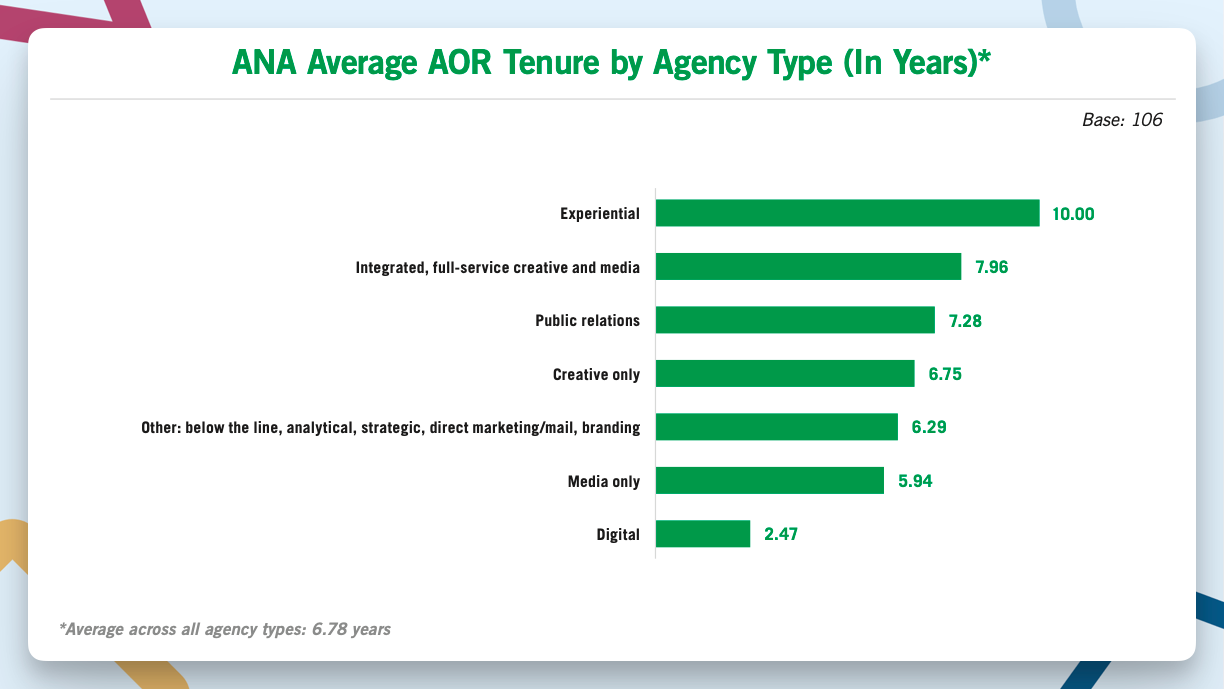 ANA Average AOR Tenure by Agency Type (In Years)*

Base: 106

Experiential 10.00
Integrated, full-service creative and media 7.96
Public relations 7.28
Creative only 6.75
Other: below the line, analytical, strategic, direct marketing/mail, branding 6.29
Media only 5.94
Digital 2.47

*Average across all agency types: 6.78 years